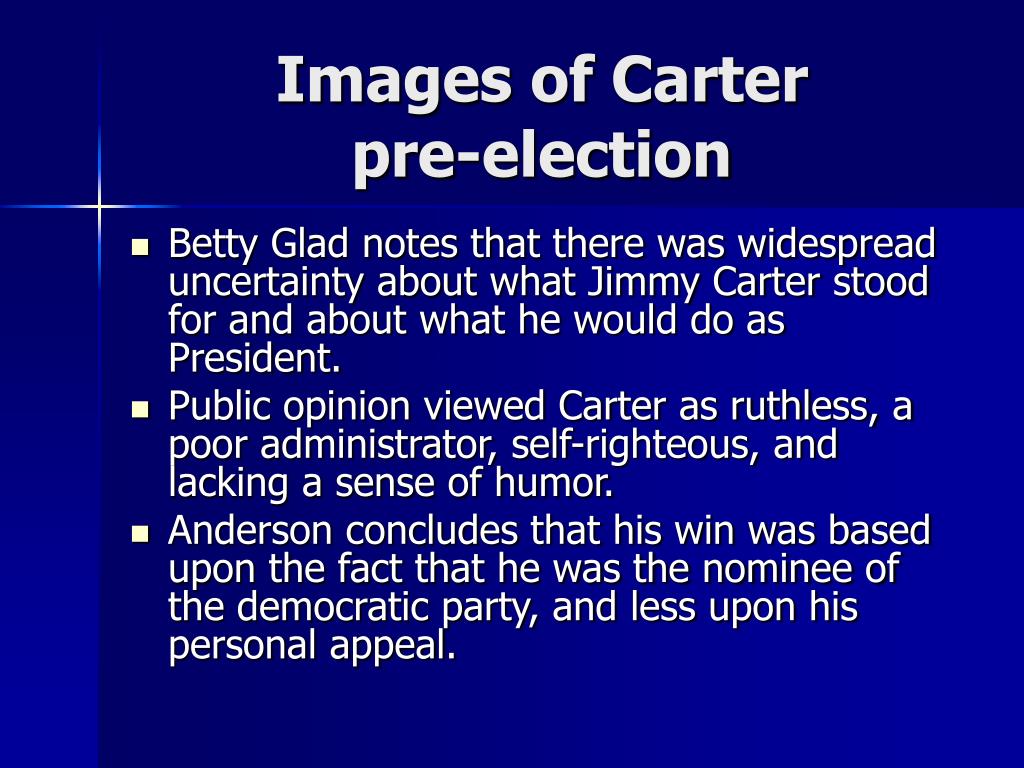 Images of Carter pre-election

- Betty Glad notes that there was widespread uncertainty about what Jimmy Carter stood for and about what he would do as President.
- Public opinion viewed Carter as ruthless, a poor administrator, self-righteous, and lacking a sense of humor.
- Anderson concludes that his win was based upon the fact that he was the nominee of the democratic party, and less upon his personal appeal.